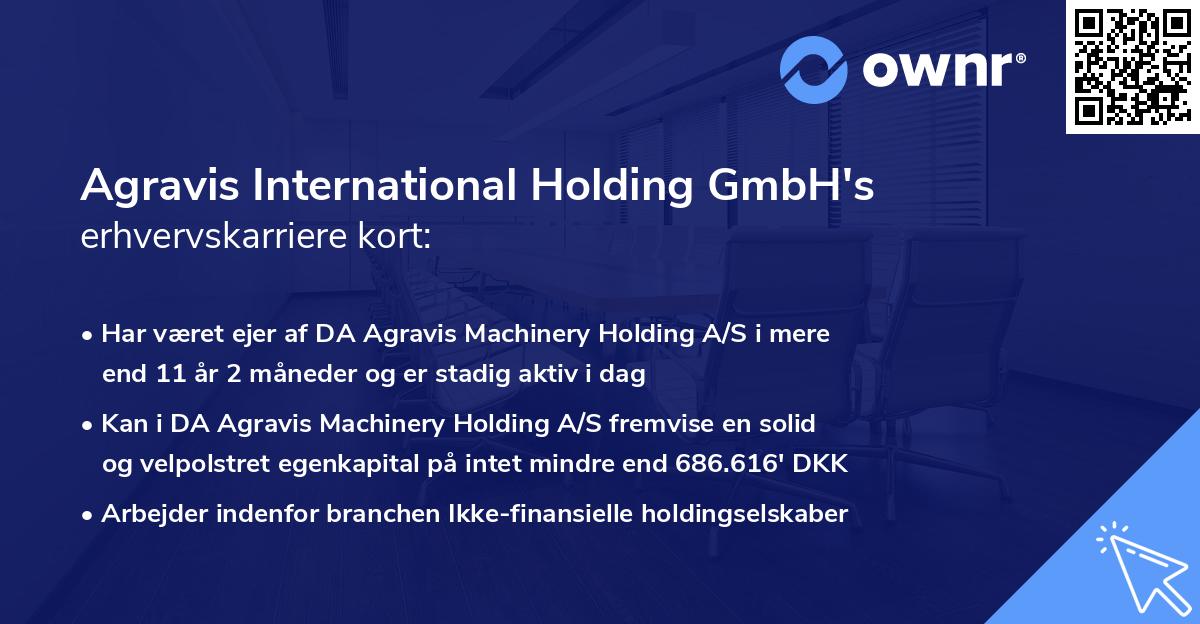 ownr®

Agravis International Holding GmbH's erhvervskarriere kort:

• Har været ejer af DA Agravis Machinery Holding A/S i mere end 11 år 2 måneder og er stadig aktiv i dag

• Kan i DA Agravis Machinery Holding A/S fremvise en solid og velpolstret egenkapital på intet mindre end 686.616' DKK

• Arbejder indenfor branchen Ikke-finansielle holdingselskaber